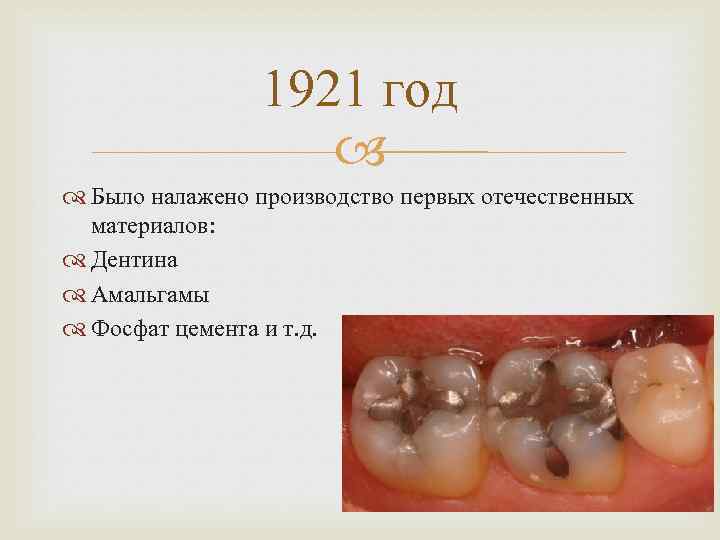 1921 год

Было налажено производство первых отечественных материалов:

Дентина

Амальгамы

Фосфат цемента и т.д.